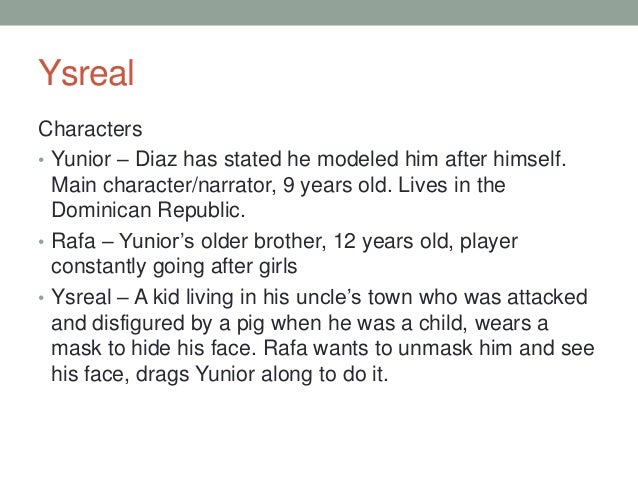 Ysreal

Characters

• Yunior – Diaz has stated he modeled him after himself. Main character/narrator, 9 years old. Lives in the Dominican Republic.

• Rafa – Yunior's older brother, 12 years old, player constantly going after girls

• Ysreal – A kid living in his uncle's town who was attacked and disfigured by a pig when he was a child, wears a mask to hide his face. Rafa wants to unmask him and see his face, drags Yunior along to do it.